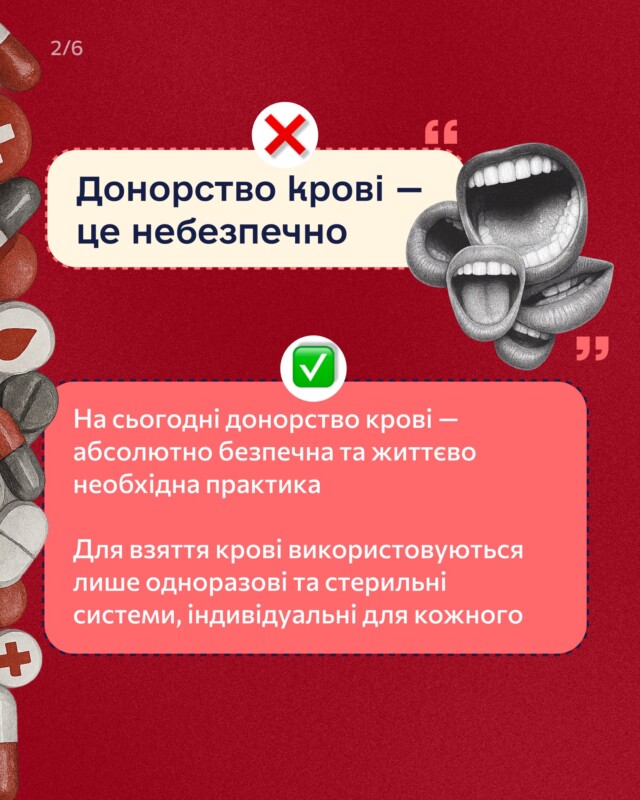 2/6

Донорство крові — це небезпечно

На сьогодні донорство крові — абсолютно безпечна та життєво необхідна практика

Для взяття крові використовуються лише одноразові та стерильні системи, індивідуальні для кожного